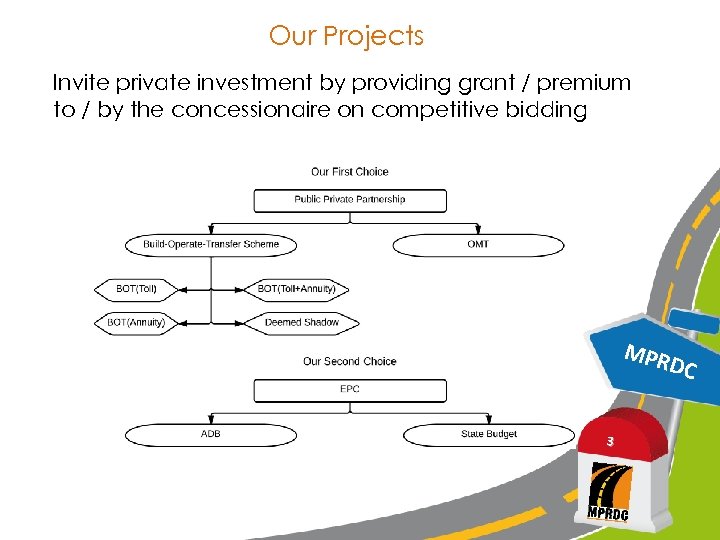 Our Projects

Invite private investment by providing grant / premium to / by the concessionaire on competitive bidding

Our First Choice

Public Private Partnership

Build-Operate-Transfer Scheme

OMT

BOT(Toll)

BOT(Toll+Annuity)

BOT(Annuity)

Deemed Shadow

Our Second Choice

EPC

ADB

State Budget

MPRDC

3

MPRDC